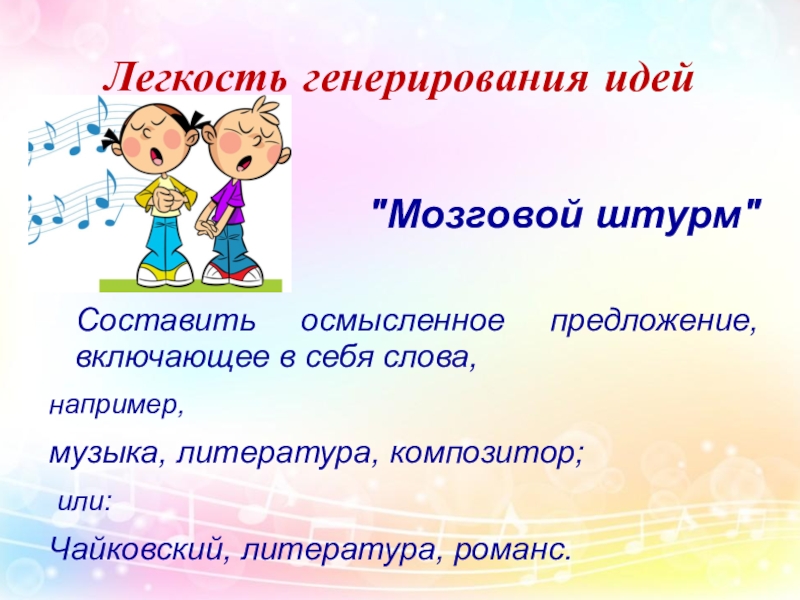 Легкость генерирования идей

"Мозговой штурм"

Составить осмысленное предложение, включающее в себя слова,

например,

музыка, литература, композитор;

или:

Чайковский, литература, романс.